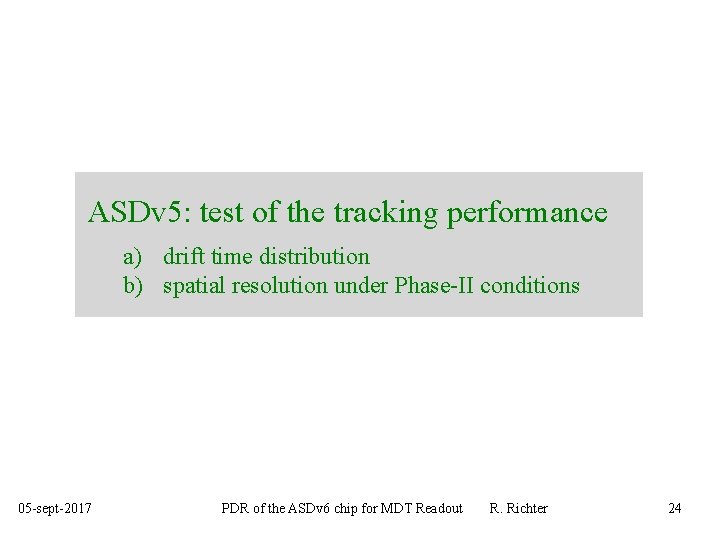 ASDv5: test of the tracking performance

a) drift time distribution
b) spatial resolution under Phase-II conditions

05-sept-2017 PDR of the ASDv6 chip for MDT Readout R. Richter 24